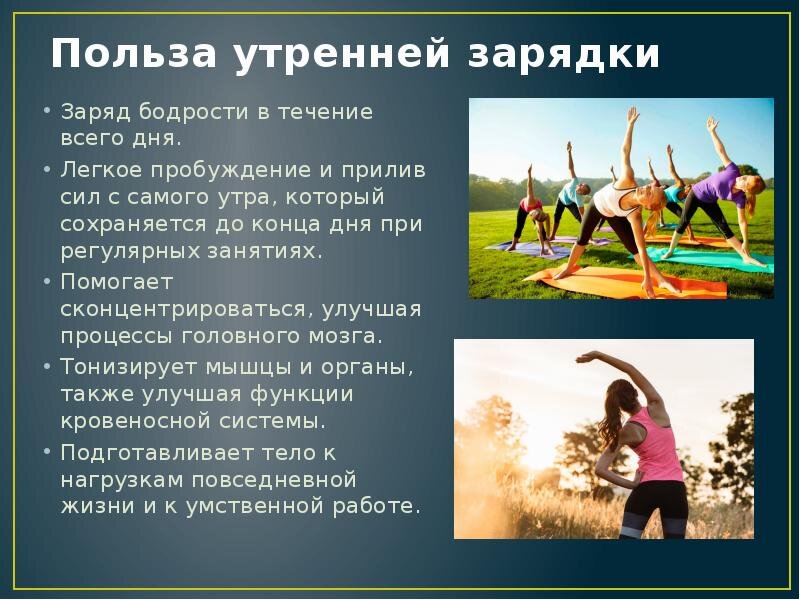 Польза утренней зарядки

• Заряд бодрости в течение всего дня.
• Легкое пробуждение и прилив сил с самого утра, который сохраняется до конца дня при регулярных занятиях.
• Помогает сконцентрироваться, улучшая процессы головного мозга.
• Тонизирует мышцы и органы, также улучшая функции кровеносной системы.
• Подготавливает тело к нагрузкам повседневной жизни и к умственной работе.